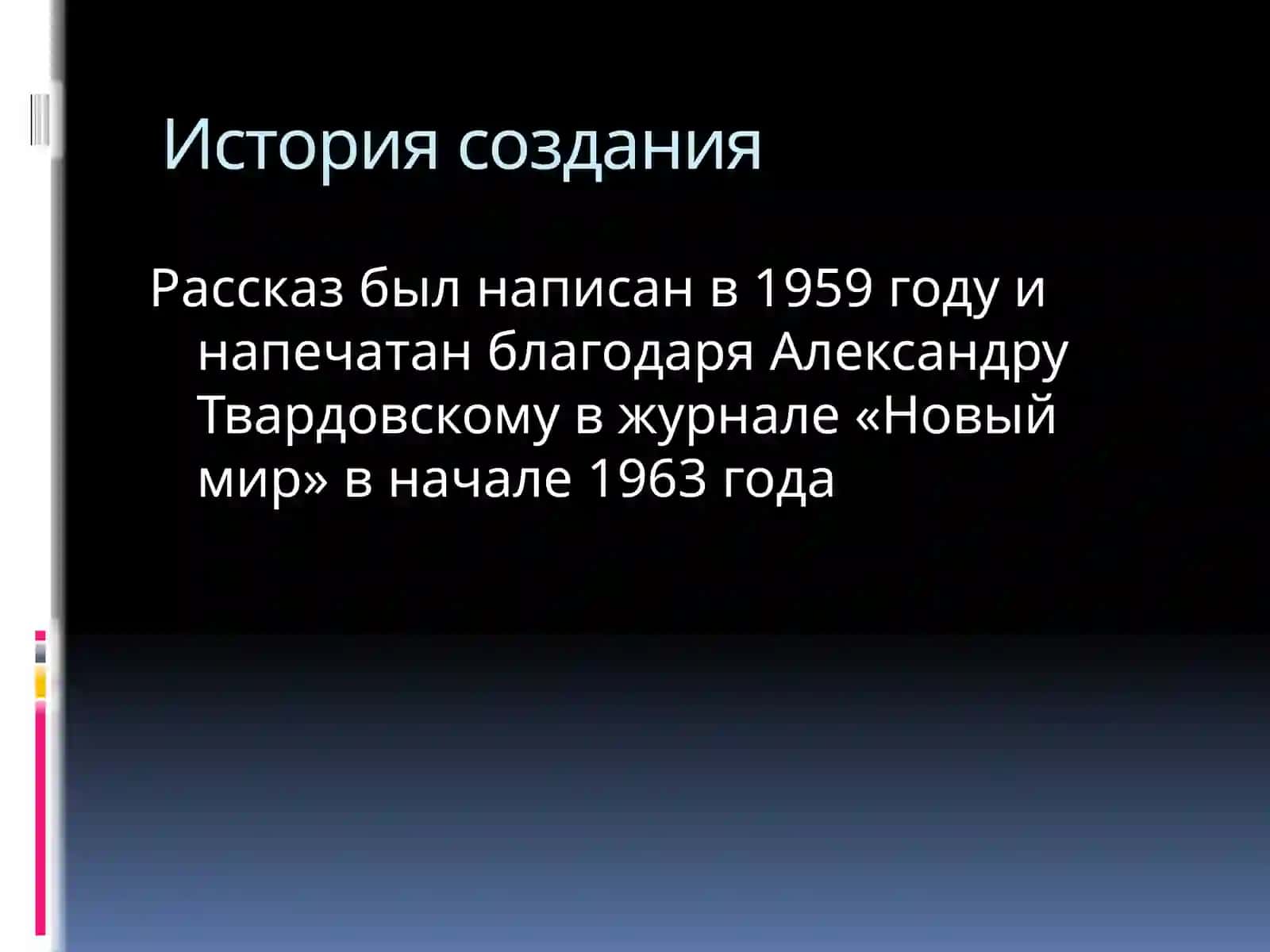 История создания

Рассказ был написан в 1959 году и напечатан благодаря Александру Твардовскому в журнале «Новый мир» в начале 1963 года